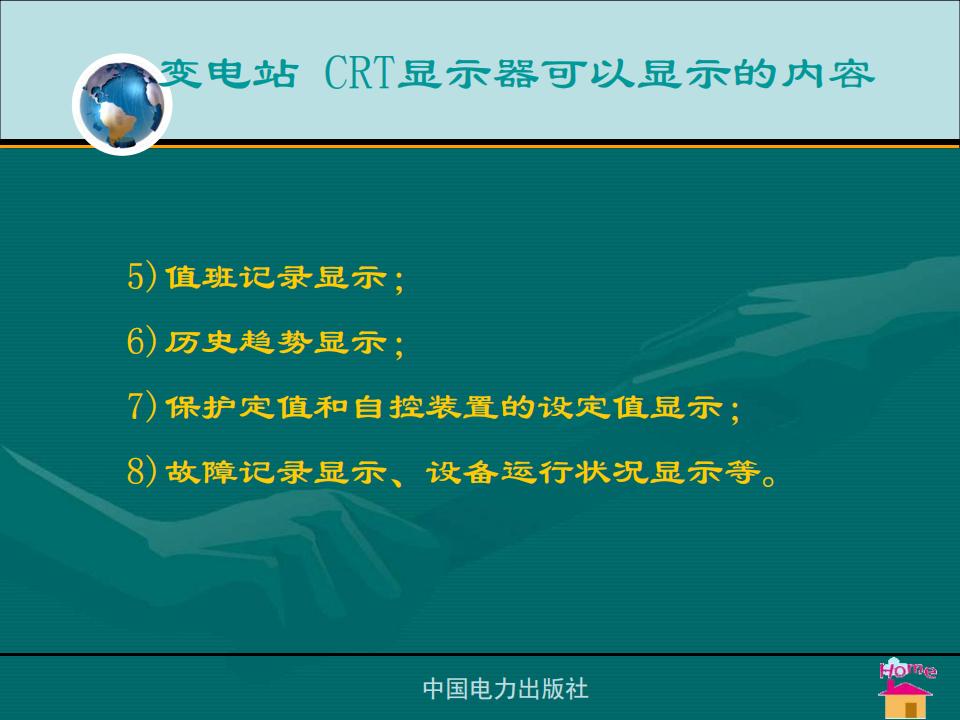 变电站 CRT显示器可以显示的内容

5) 值班记录显示；

6) 历史趋势显示；

7) 保护定值和自控装置的设定值显示；

8) 故障记录显示、设备运行状况显示等。

中国电力出版社

Home